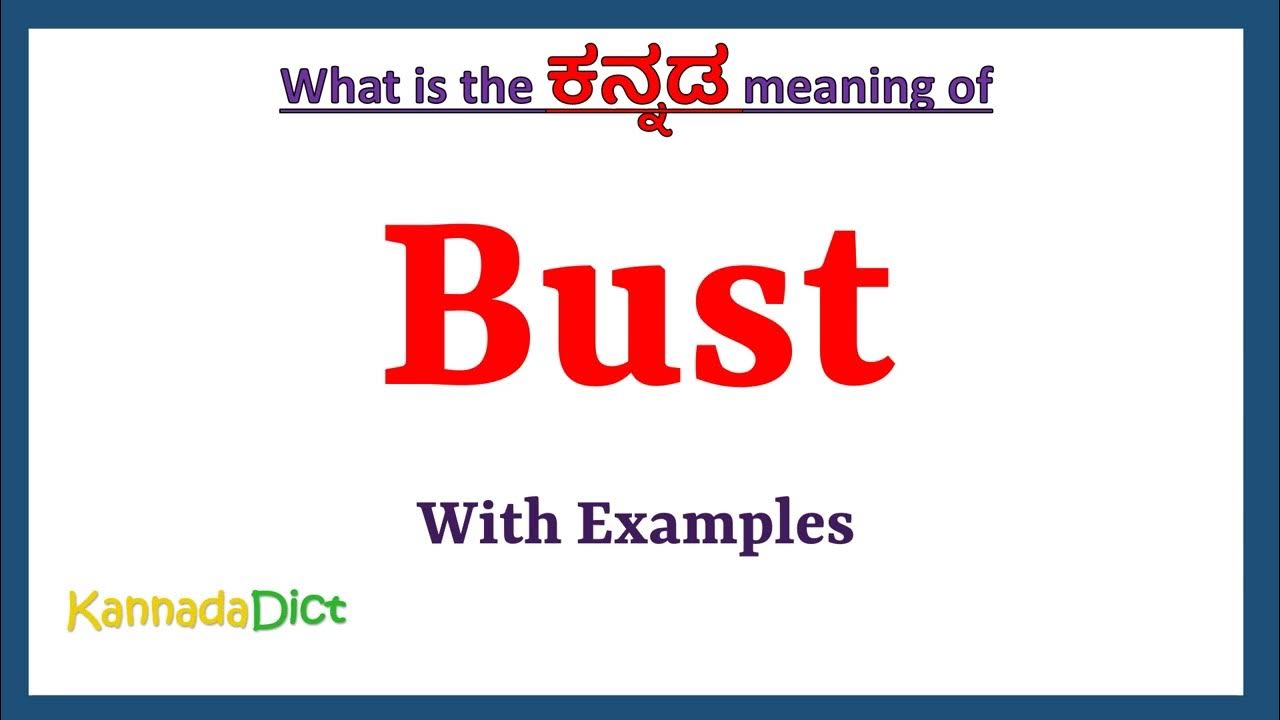 What is the ಕನ್ನಡ meaning of

Bust

With Examples

KannadaDict